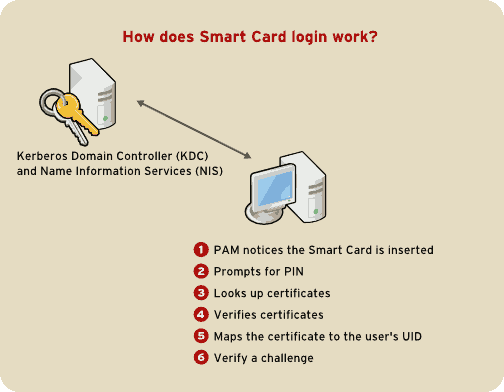 How does Smart Card login work?

Kerberos Domain Controller (KDC) and Name Information Services (NIS)

1 PAM notices the Smart Card is inserted
2 Prompts for PIN
3 Looks up certificates
4 Verifies certificates
5 Maps the certificate to the user's UID
6 Verify a challenge